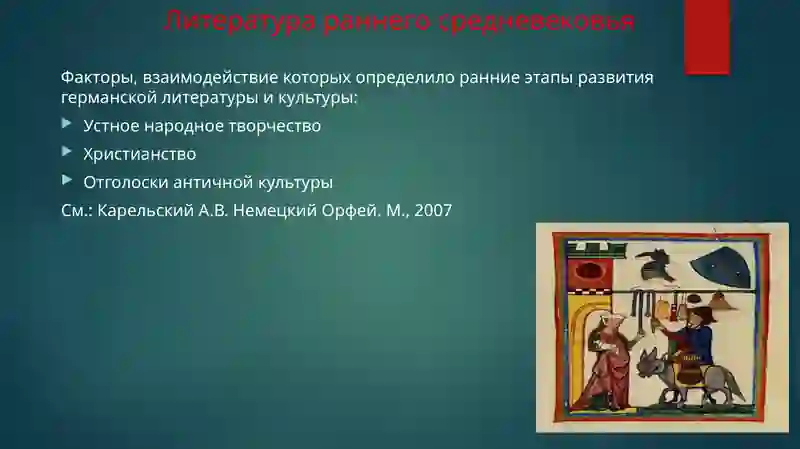 Литература раннего средневековья

Факторы, взаимодействие которых определило ранние этапы развития германской литературы и культуры:

Устное народное творчество

Христианство

Отголоски античной культуры

См.: Карельский А.В. Немецкий Орфей. М., 2007